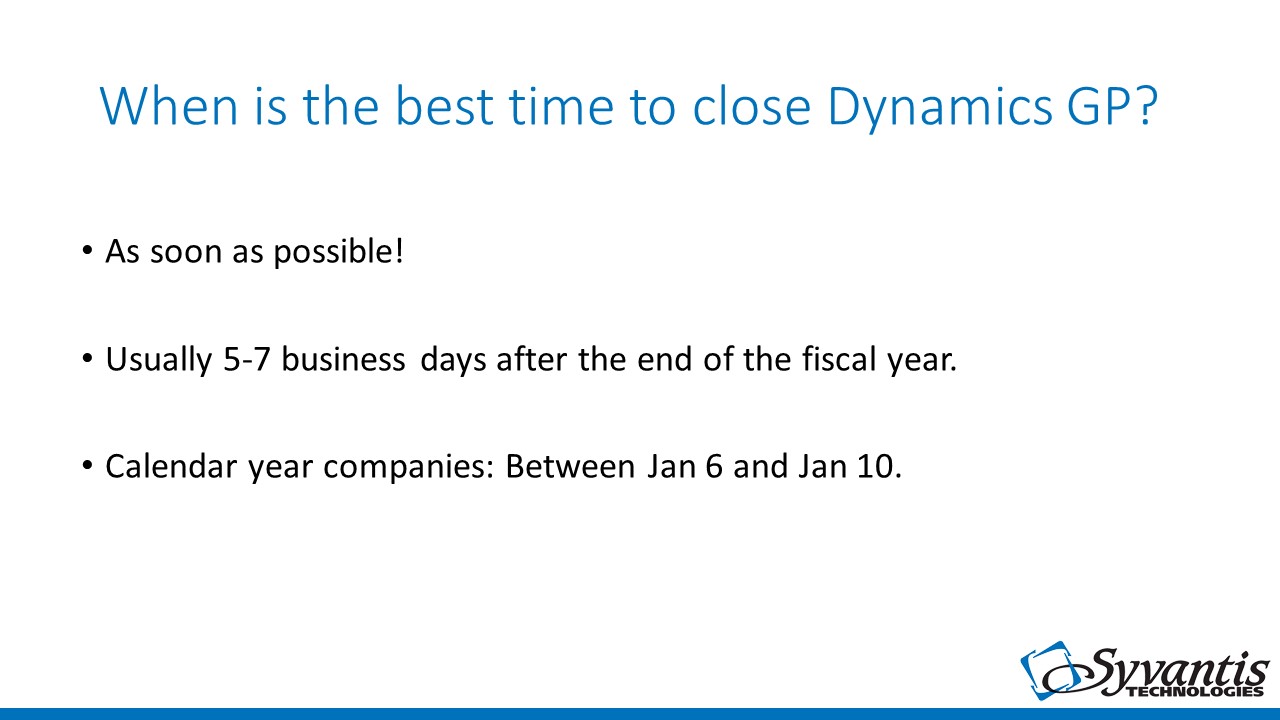 When is the best time to close Dynamics GP?

• As soon as possible!

• Usually 5-7 business days after the end of the fiscal year.

• Calendar year companies: Between Jan 6 and Jan 10.

Syvantis TECHNOLOGIES